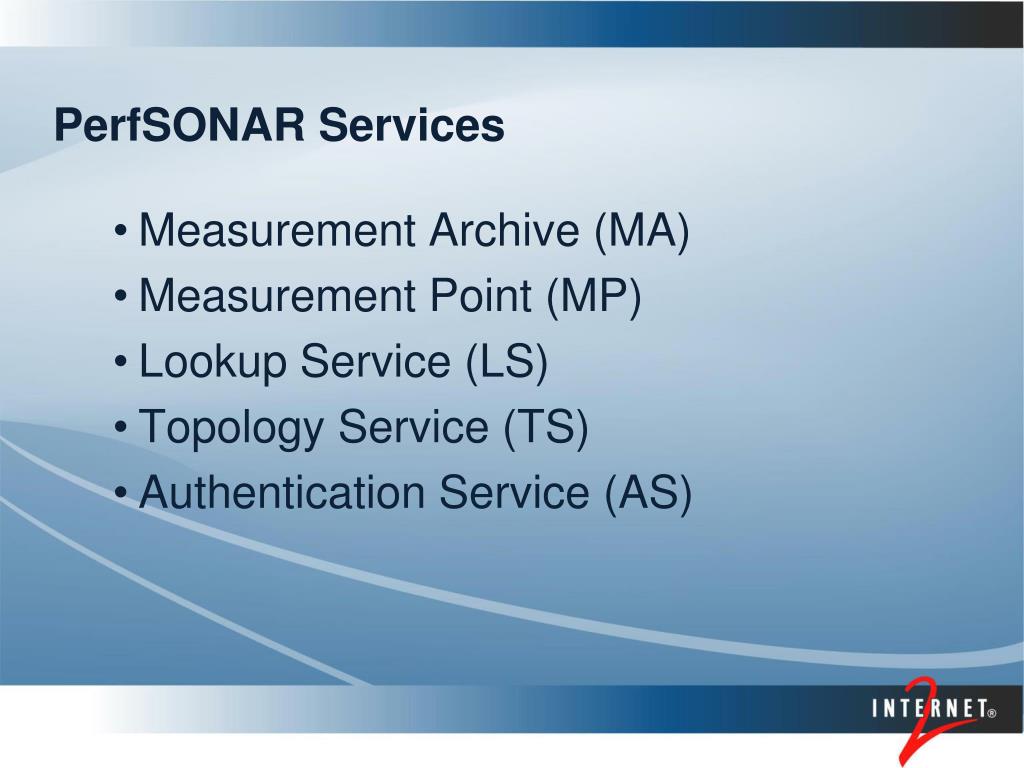 PerfSONAR Services

• Measurement Archive (MA)
• Measurement Point (MP)
• Lookup Service (LS)
• Topology Service (TS)
• Authentication Service (AS)

INTERNET® 2